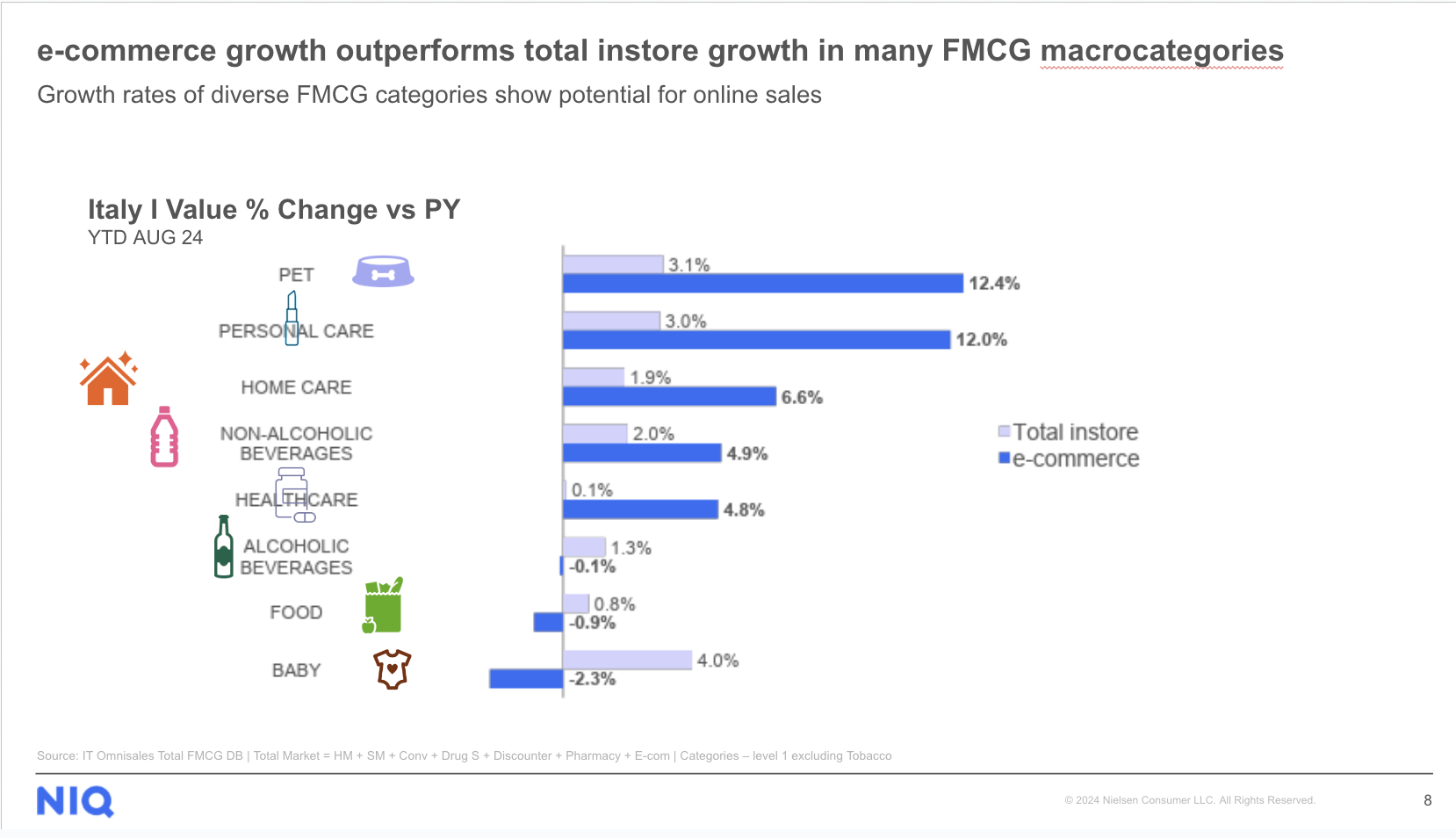 e-commerce growth outperforms total instore growth in many FMCG macrocategories
Growth rates of diverse FMCG categories show potential for online sales

Italy I Value % Change vs PY
YTD AUG 24

PET
3.1%
12.4%

PERSONAL CARE
3.0%
12.0%

HOME CARE
1.9%
6.6%

NON-ALCOHOLIC BEVERAGES
2.0%
4.9%

HEALTHCARE
0.1%
4.8%

ALCOHOLIC BEVERAGES
1.3%
-0.1%

FOOD
0.8%
-0.9%

BABY
4.0%
-2.3%

Total instore
e-commerce

Source: IT Omnisales Total FMCG DB | Total Market = HM + SM + Conv + Drug S + Discounter + Pharmacy + E-com | Categories – level 1 excluding Tobacco

NIQ

© 2024 Nielsen Consumer LLC. All Rights Reserved.

8